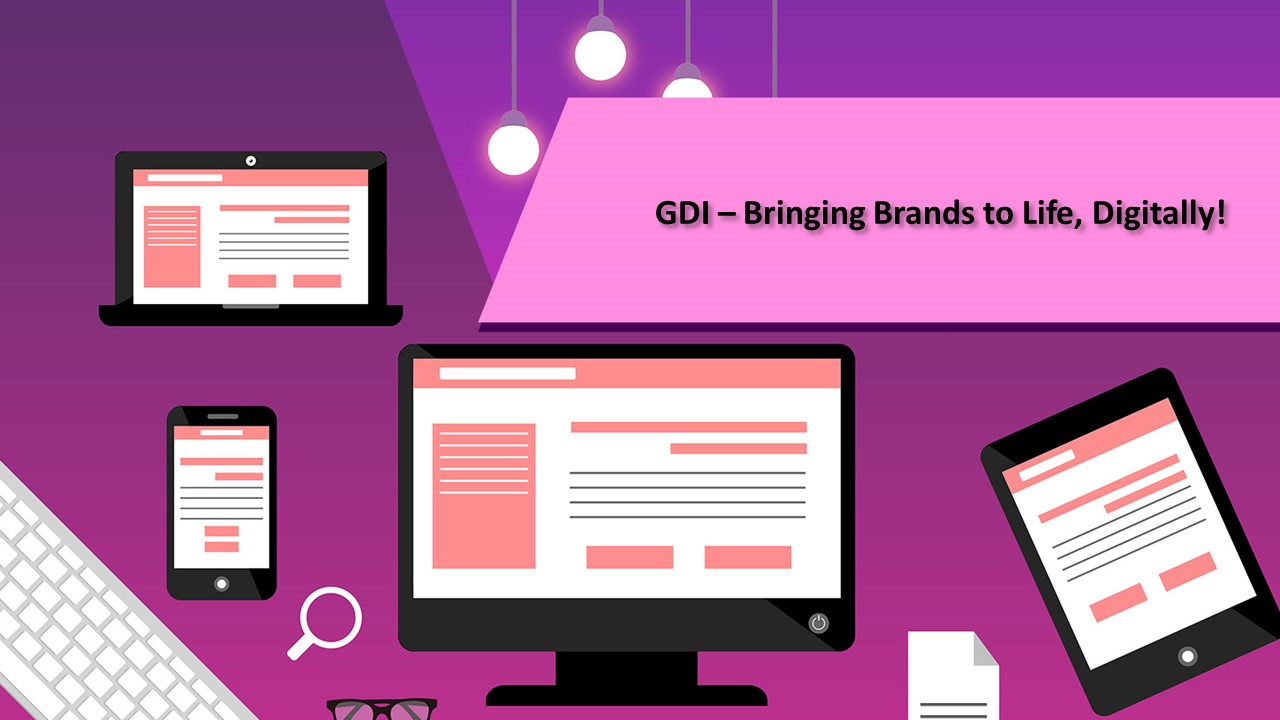 GDI – Bringing Brands to Life, Digitally!